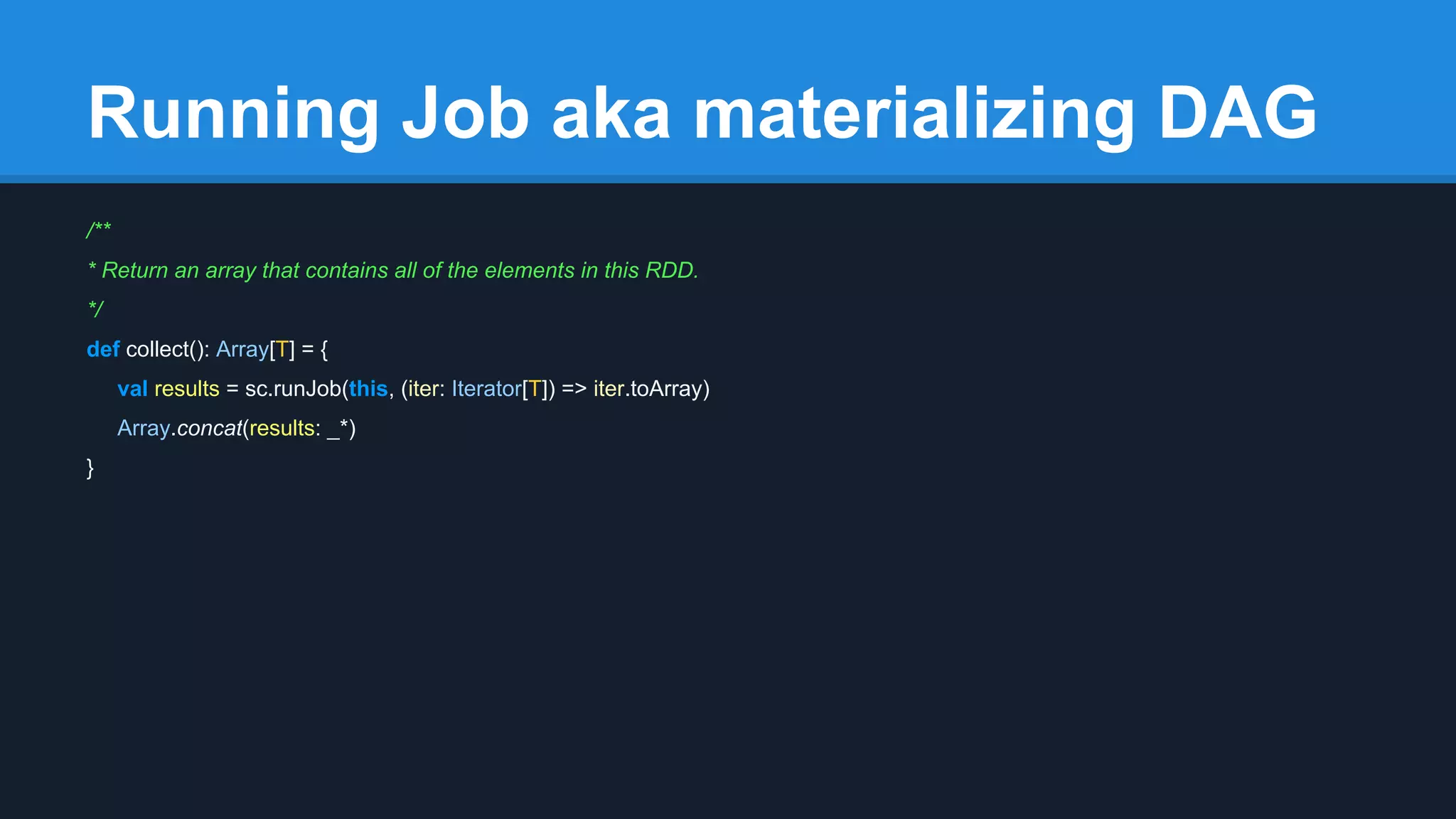 Running Job aka materializing DAG

/**
* Return an array that contains all of the elements in this RDD.
*/
def collect(): Array[T] = {
val results = sc.runJob(this, (iter: Iterator[T]) => iter.toArray)
Array.concat(results: _*)
}